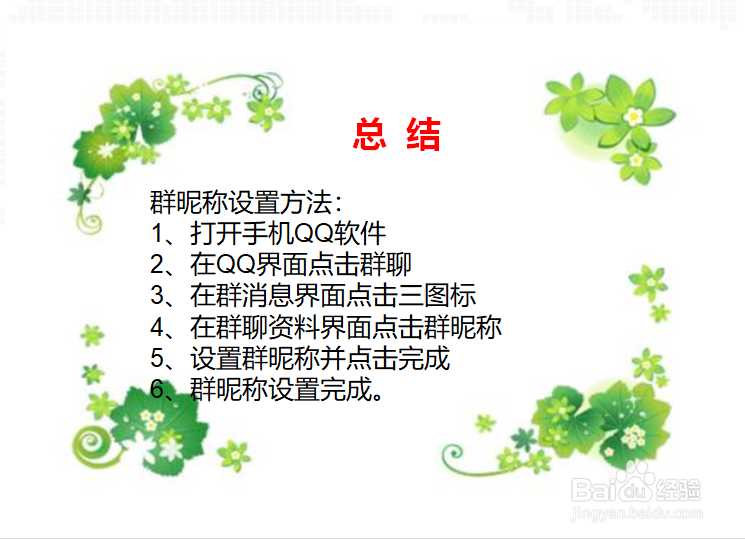 总 结

群昵称设置方法:
1、打开手机QQ软件
2、在QQ界面点击群聊
3、在群消息界面点击三图标
4、在群聊资料界面点击群昵称
5、设置群昵称并点击完成
6、群昵称设置完成。

Baidu经验
jingyan.baidu.com